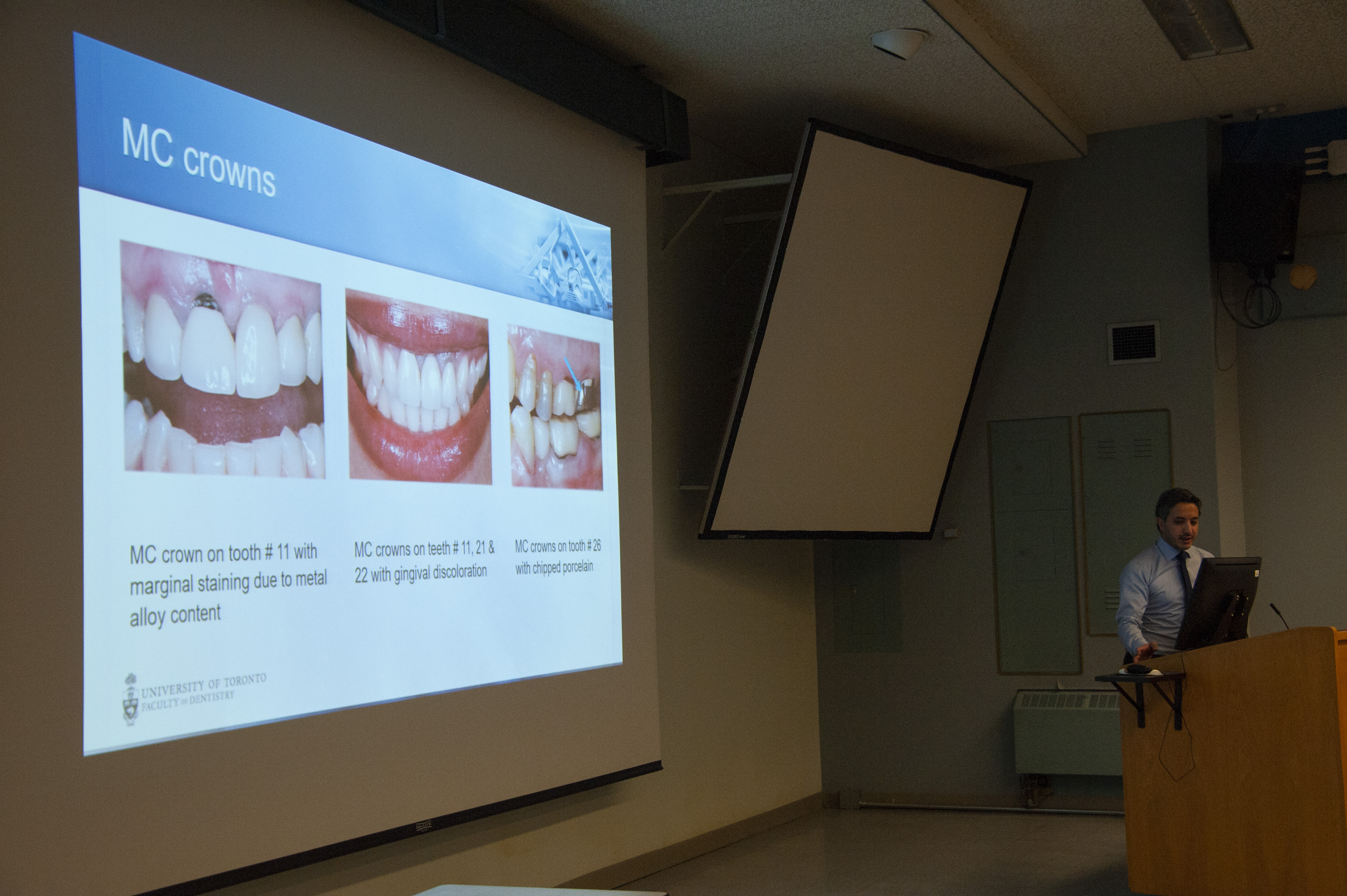 MC crowns

MC crown on tooth # 11 with marginal staining due to metal alloy content

MC crowns on teeth # 11, 21 & 22 with gingival discoloration

MC crowns on tooth # 26 with chipped porcelain

UNIVERSITY OF TORONTO
FACULTY OF DENTISTRY